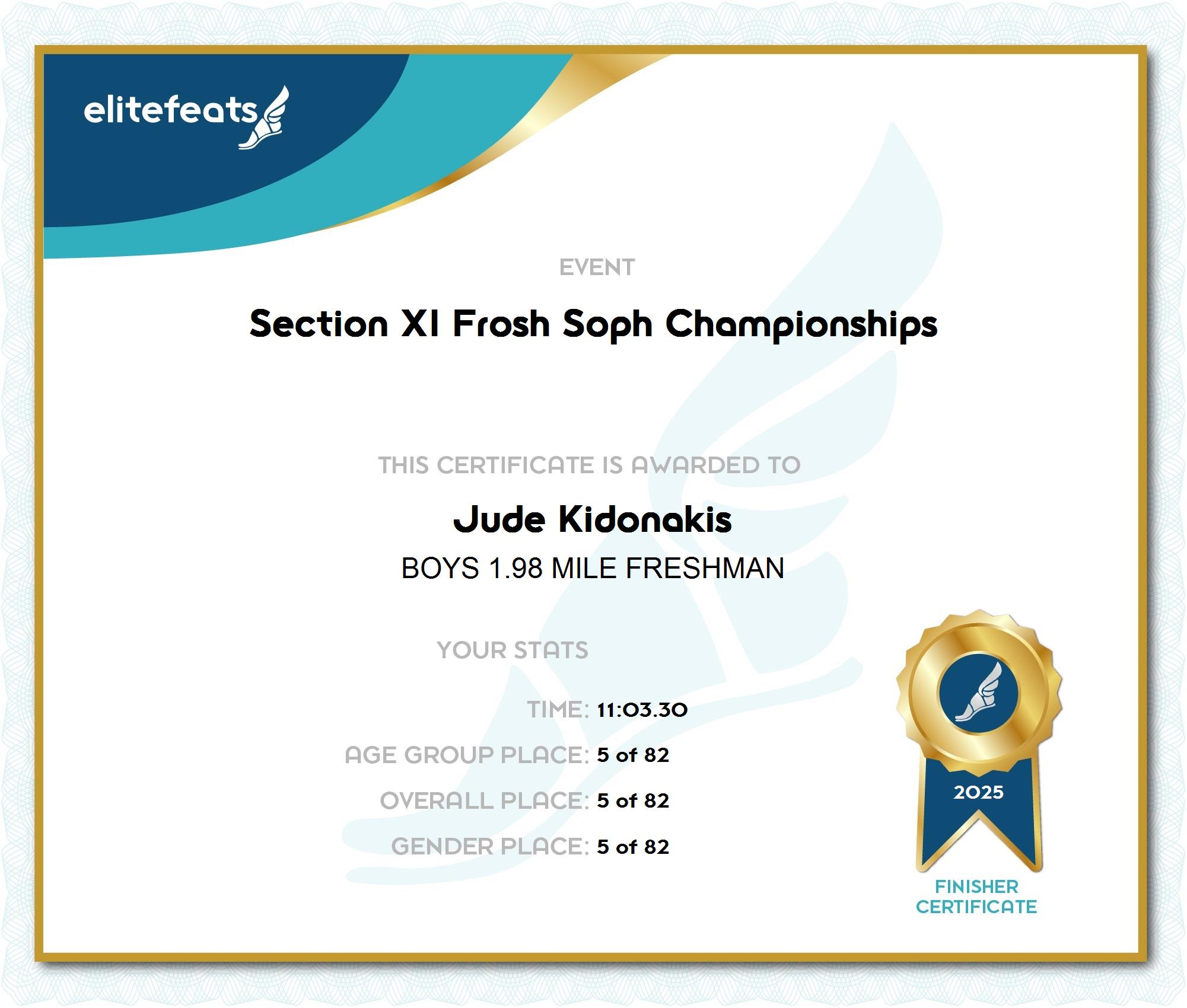 elitefeats

EVENT

Section XI Frosh Soph Championships

THIS CERTIFICATE IS AWARDED TO

Jude Kidonakis

BOYS 1.98 MILE FRESHMAN

YOUR STATS

TIME: 11:03.30

AGE GROUP PLACE: 5 of 82

OVERALL PLACE: 5 of 82

GENDER PLACE: 5 of 82

2025

FINISHER CERTIFICATE